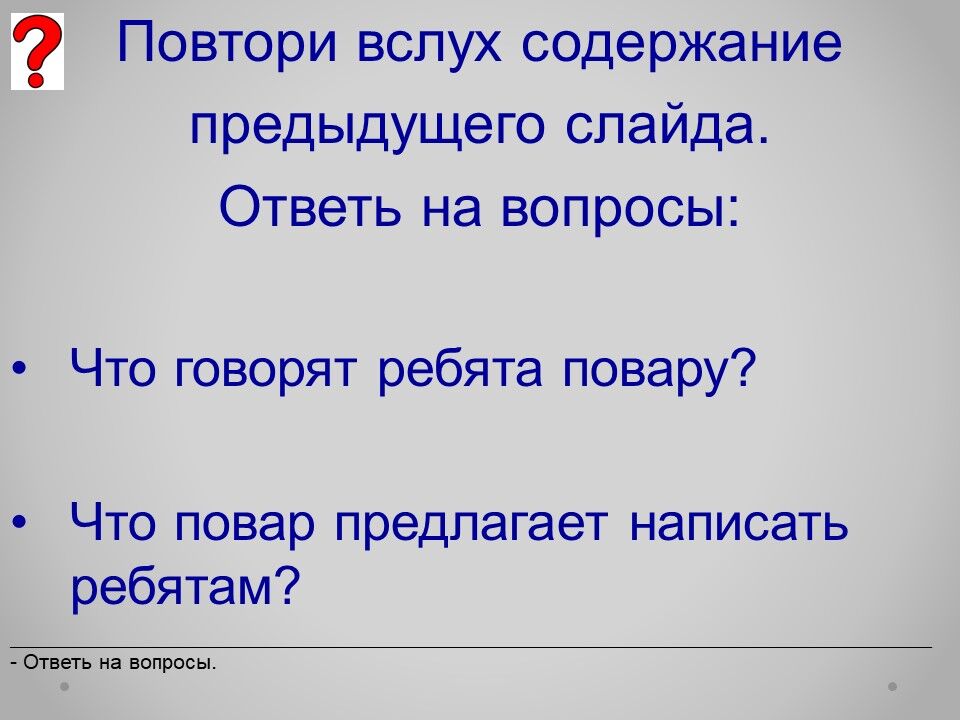 ?

Повтори вслух содержание предыдущего слайда.
Ответь на вопросы:

• Что говорят ребята повару?

• Что повар предлагает написать ребятам?

- Ответь на вопросы.